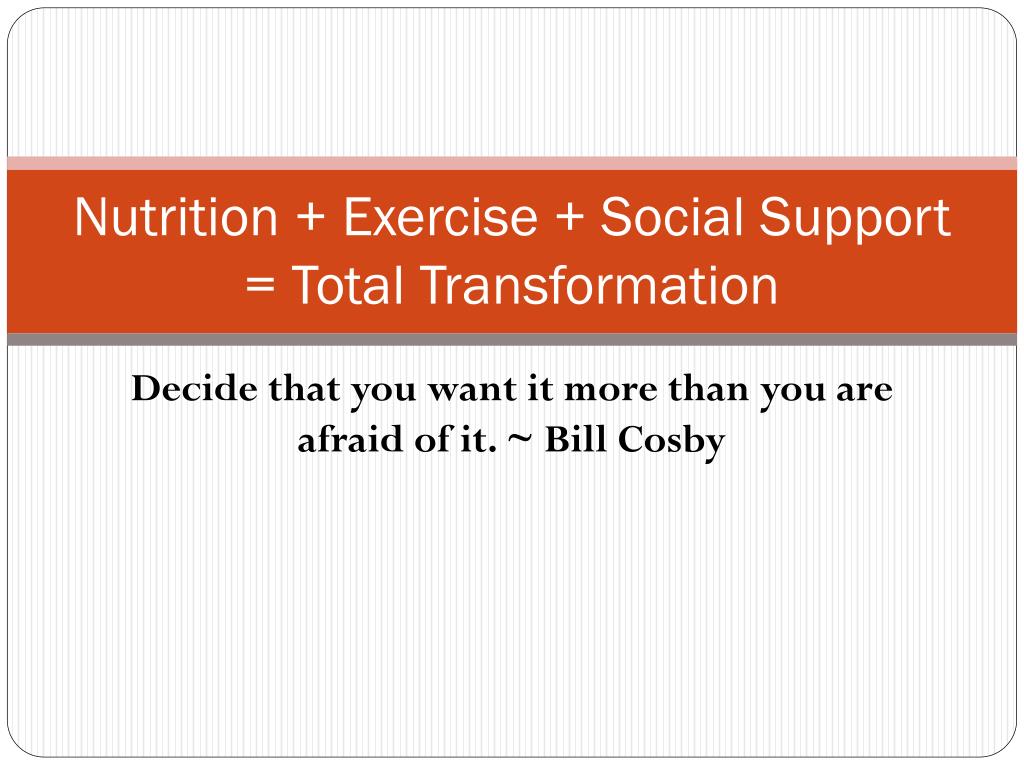 Nutrition + Exercise + Social Support = Total Transformation

Decide that you want it more than you are afraid of it. ~ Bill Cosby